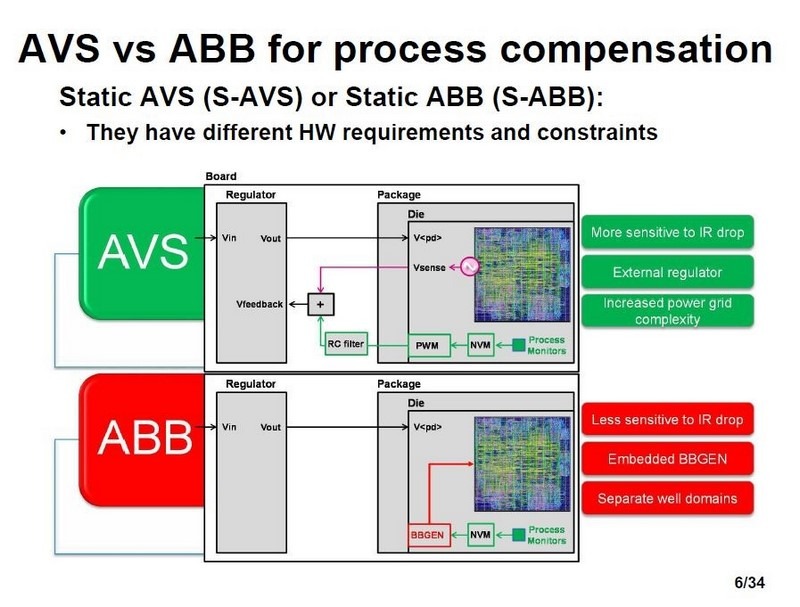 AVS vs ABB for process compensation

Static AVS (S-AVS) or Static ABB (S-ABB):

• They have different HW requirements and constraints

Board

AVS

Regulator

Vin

Vout

Vfeedback

+

RC filter

Package

Die

V<pd>

Vsense

PWM

NVM

Process Monitors

More sensitive to IR drop

External regulator

Increased power grid complexity

ABB

Regulator

Vin

Vout

Package

Die

V<pd>

BBGEN

NVM

Process Monitors

Less sensitive to IR drop

Embedded BBGEN

Separate well domains

6/34